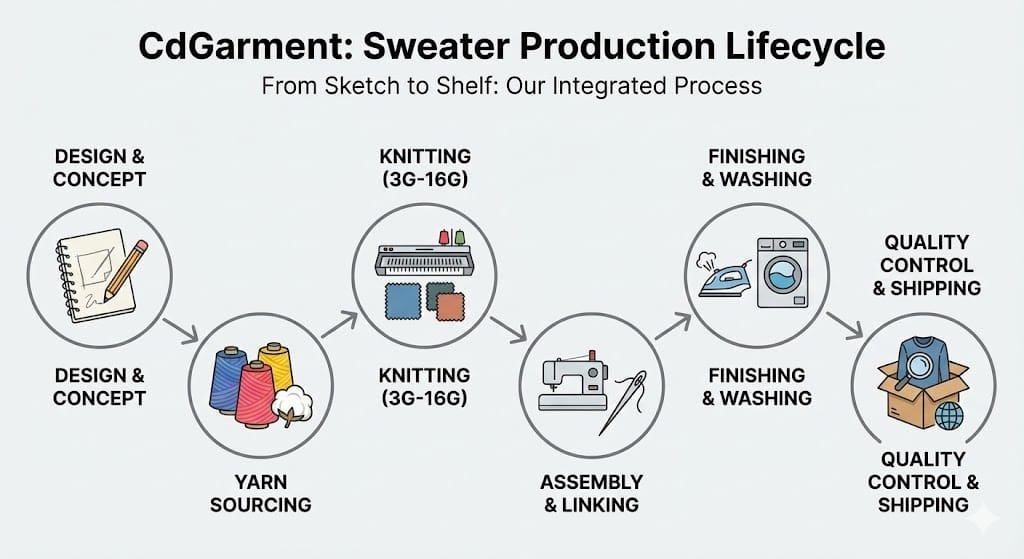 CdGarment: Sweater Production Lifecycle

From Sketch to Shelf: Our Integrated Process

DESIGN & CONCEPT

DESIGN & CONCEPT

YARN SOURCING

KNITTING (3G-16G)

KNITTING (3G-16G)

ASSEMBLY & LINKING

FINISHING & WASHING

FINISHING & WASHING

QUALITY CONTROL & SHIPPING

QUALITY CONTROL & SHIPPING